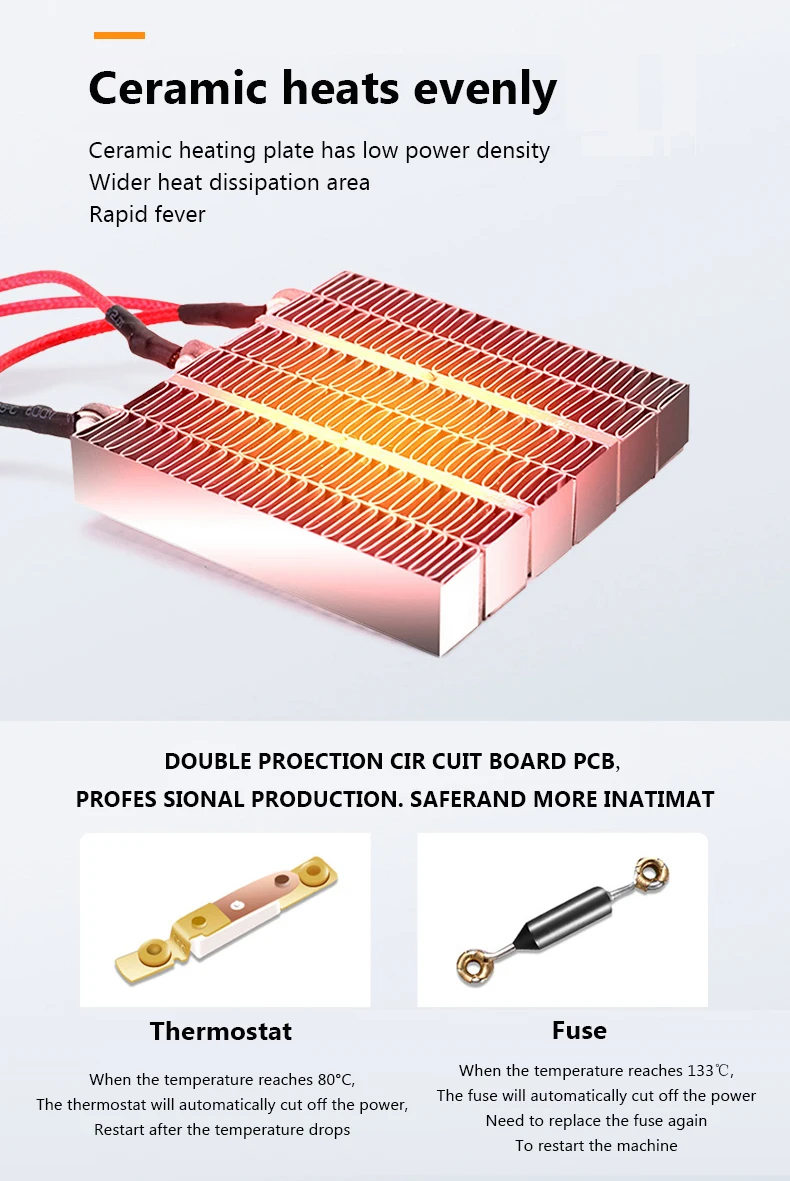 Ceramic heats evenly

Ceramic heating plate has low power density
Wider heat dissipation area
Rapid fever

DOUBLE PROECTION CIR CUIT BOARD PCB,
PROFES SIONAL PRODUCTION. SAFERAND MORE INATIMAT

Thermostat

When the temperature reaches 80°C,
The thermostat will automatically cut off the power,
Restart after the temperature drops

Fuse

When the temperature reaches 133℃,
The fuse will automatically cut off the power
Need to replace the fuse again
To restart the machine